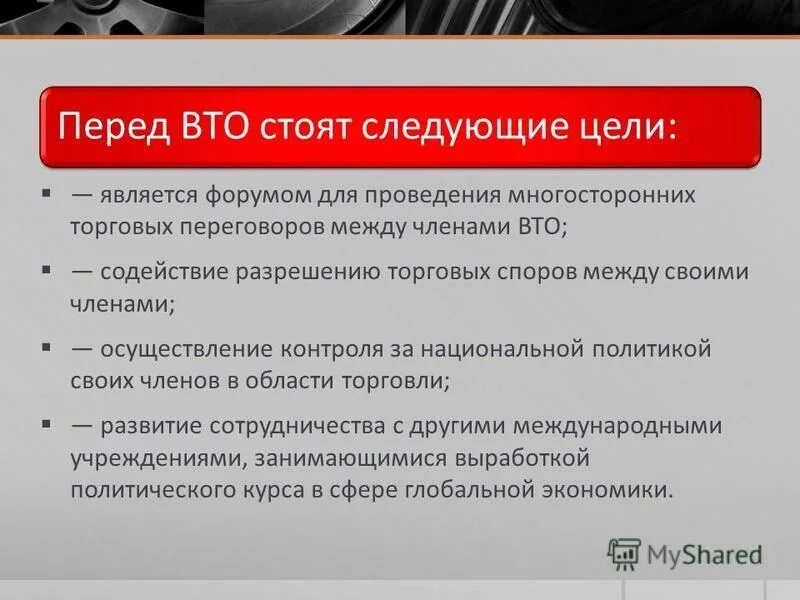 Перед ВТО стоят следующие цели:

▪ — является форумом для проведения многосторонних торговых переговоров между членами ВТО;

▪ — содействие разрешению торговых споров между своими членами;

▪ — осуществление контроля за национальной политикой своих членов в области торговли;

▪ — развитие сотрудничества с другими международными учреждениями, занимающимися выработкой политического курса в сфере глобальной экономики.

MyShared